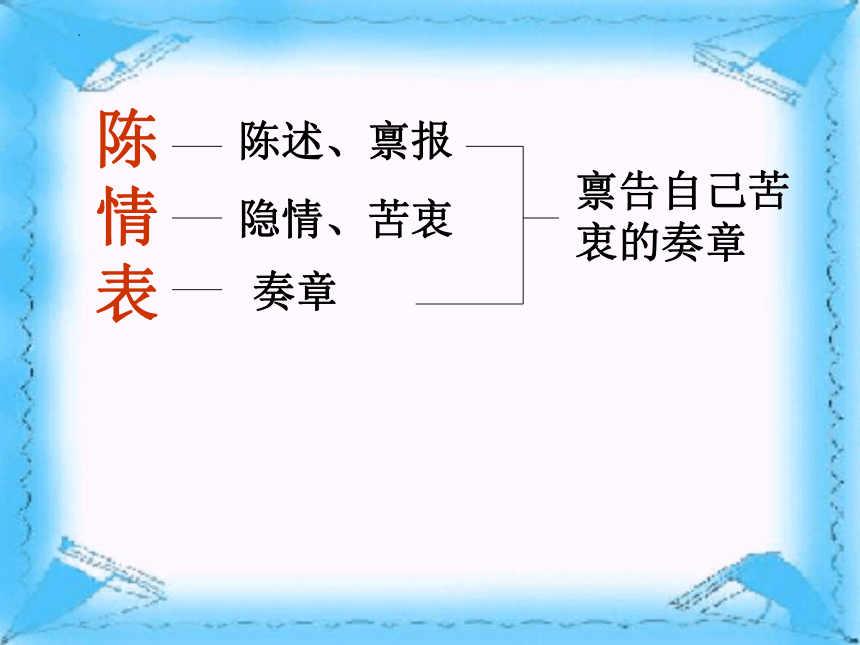 陈 —— 陈述、禀报
情 —— 隐情、苦衷
表 —— 奏章

禀告自己苦衷的奏章